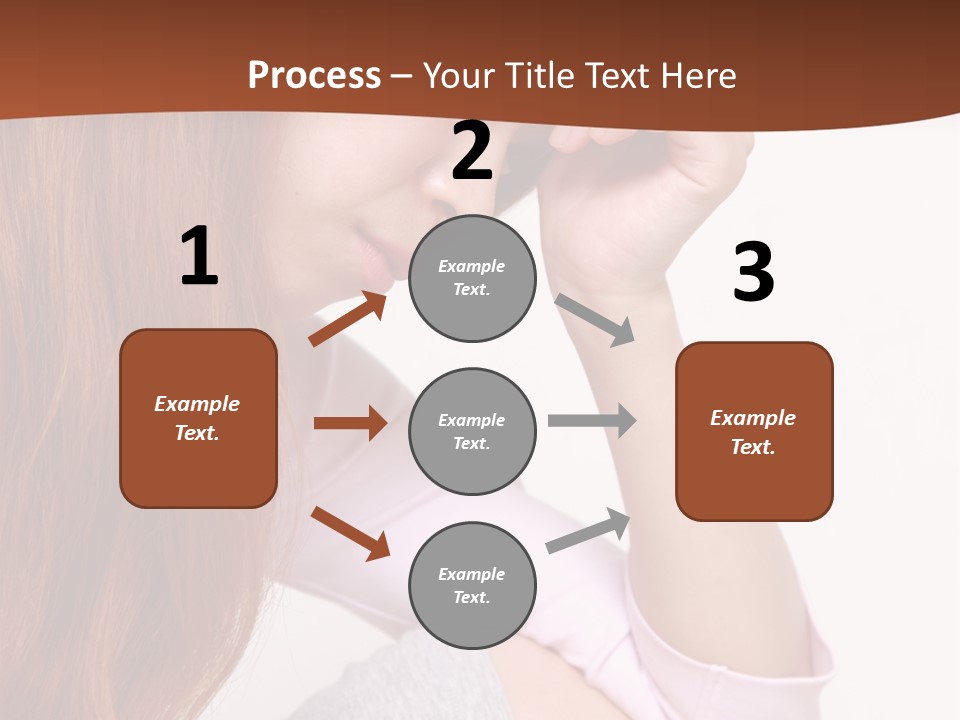 Process – Your Title Text Here

1

Example Text.

2

Example Text.

Example Text.

Example Text.

3

Example Text.